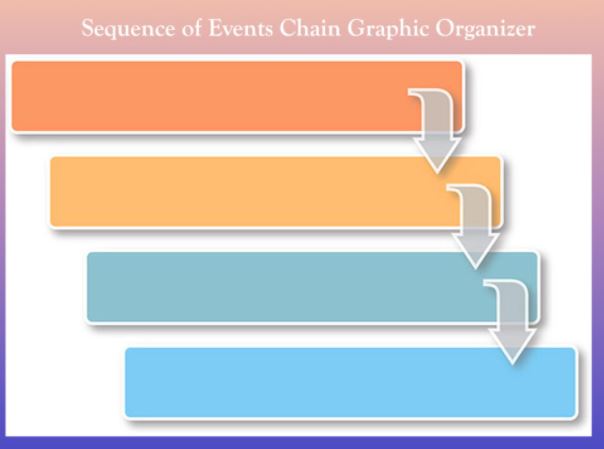 Sequence of Events Chain Graphic Organizer